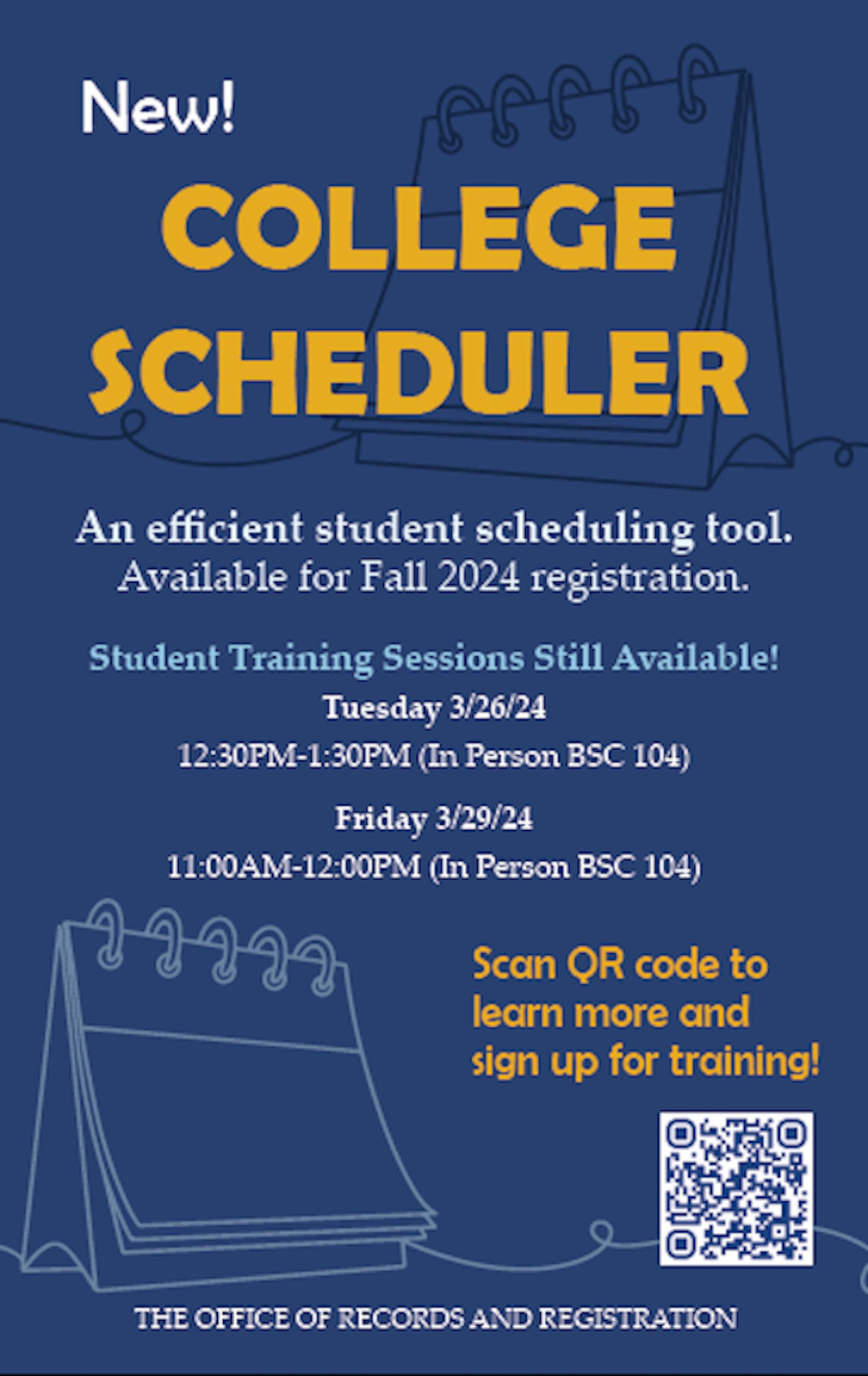 New!

COLLEGE SCHEDULER

An efficient student scheduling tool.
Available for Fall 2024 registration.

Student Training Sessions Still Available!

Tuesday 3/26/24

12:30PM-1:30PM (In Person BSC 104)

Friday 3/29/24

11:00AM-12:00PM (In Person BSC 104)

Scan QR code to learn more and sign up for training!

THE OFFICE OF RECORDS AND REGISTRATION